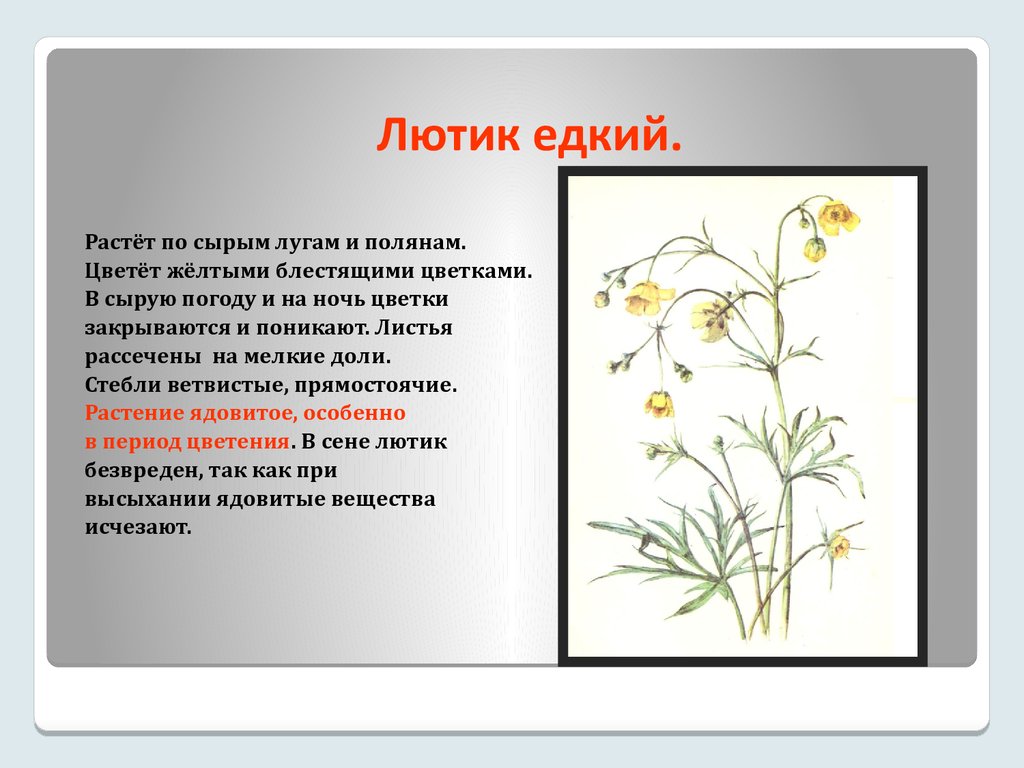 Лютик едкий.

Растёт по сырым лугам и полянам. Цветёт жёлтыми блестящими цветками. В сырую погоду и на ночь цветки закрываются и поникают. Листья рассечены на мелкие доли. Стебли ветвистые, прямостоячие. Растение ядовитое, особенно в период цветения. В сене лютик безвреден, так как при высыхании ядовитые вещества исчезают.